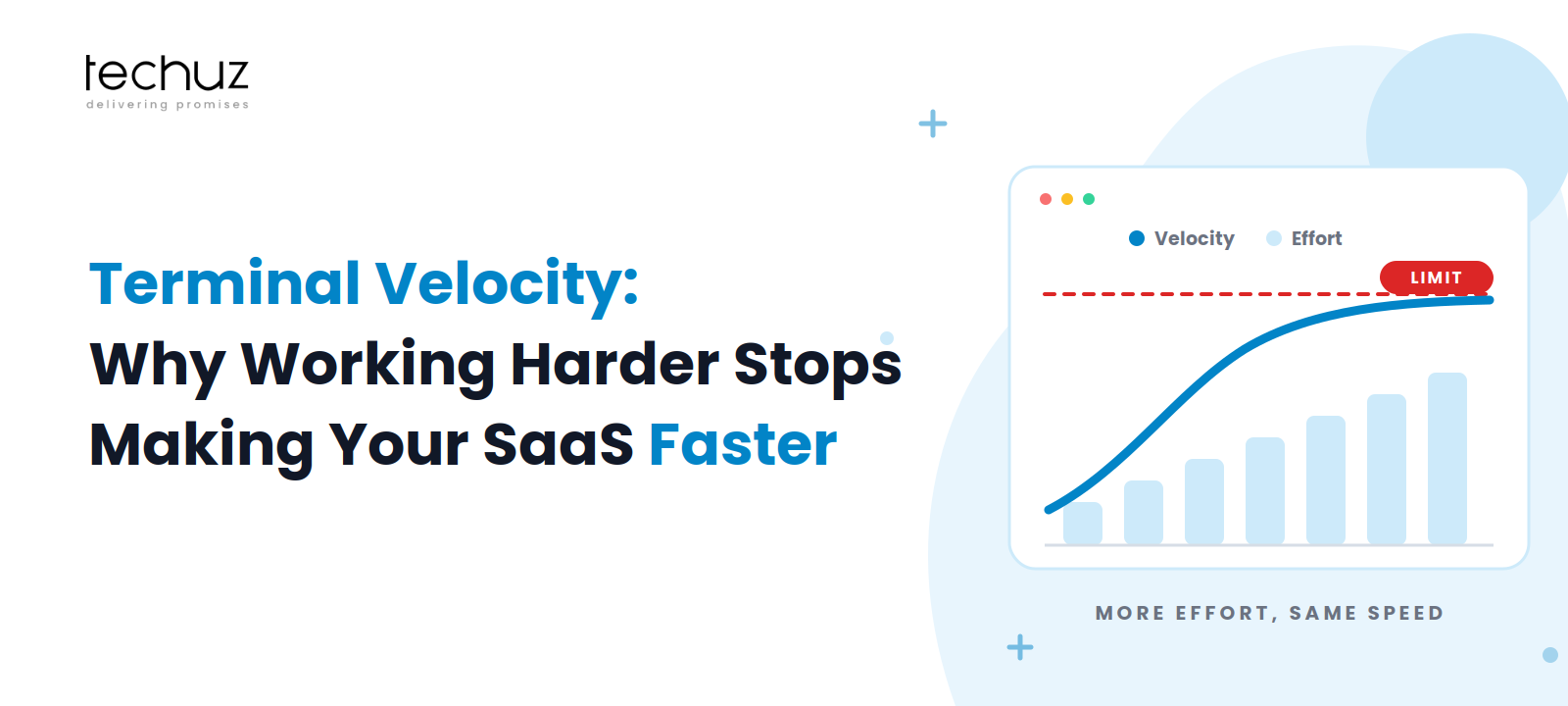 techuz
delivering promises

Terminal Velocity:
Why Working Harder Stops Making Your SaaS Faster

Velocity Effort

LIMIT

MORE EFFORT, SAME SPEED